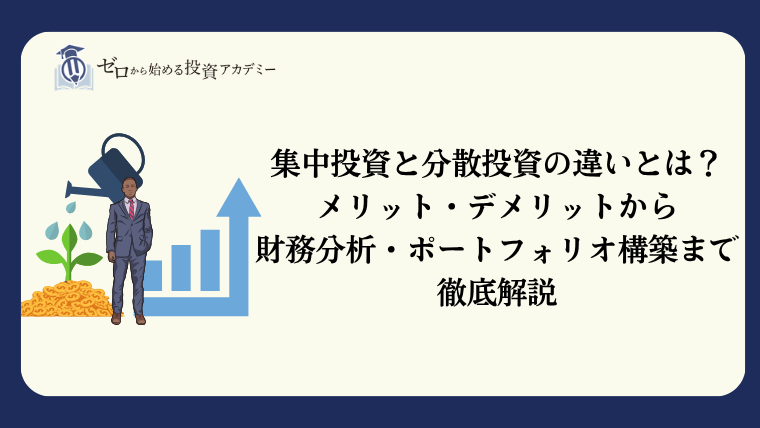 ゼロから始める投資アカデミー

集中投資と分散投資の違いとは？
メリット・デメリットから
財務分析・ポートフォリオ構築まで
徹底解説